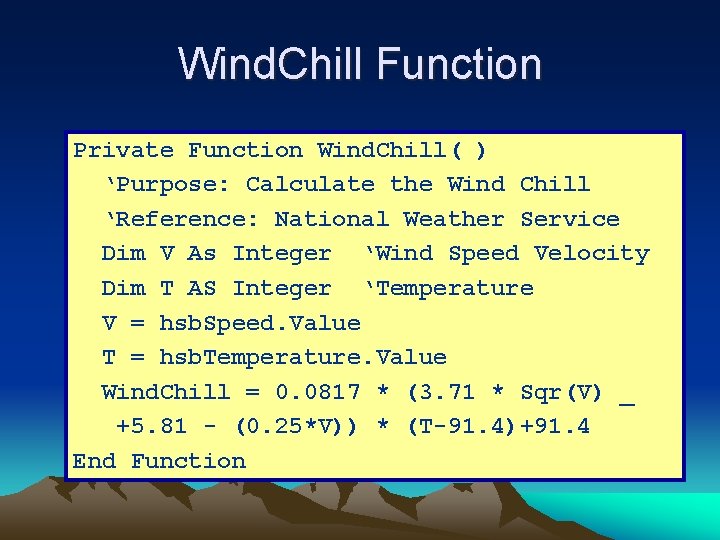 WindChill Function

Private Function WindChill( )
‘Purpose: Calculate the Wind Chill
‘Reference: National Weather Service
Dim V As Integer ‘Wind Speed Velocity
Dim T AS Integer ‘Temperature
V = hsbSpeed.Value
T = hsbTemperature.Value
WindChill = 0.0817 * (3.71 * Sqr(V) _
+5.81 - (0.25*V)) * (T-91.4)+91.4
End Function